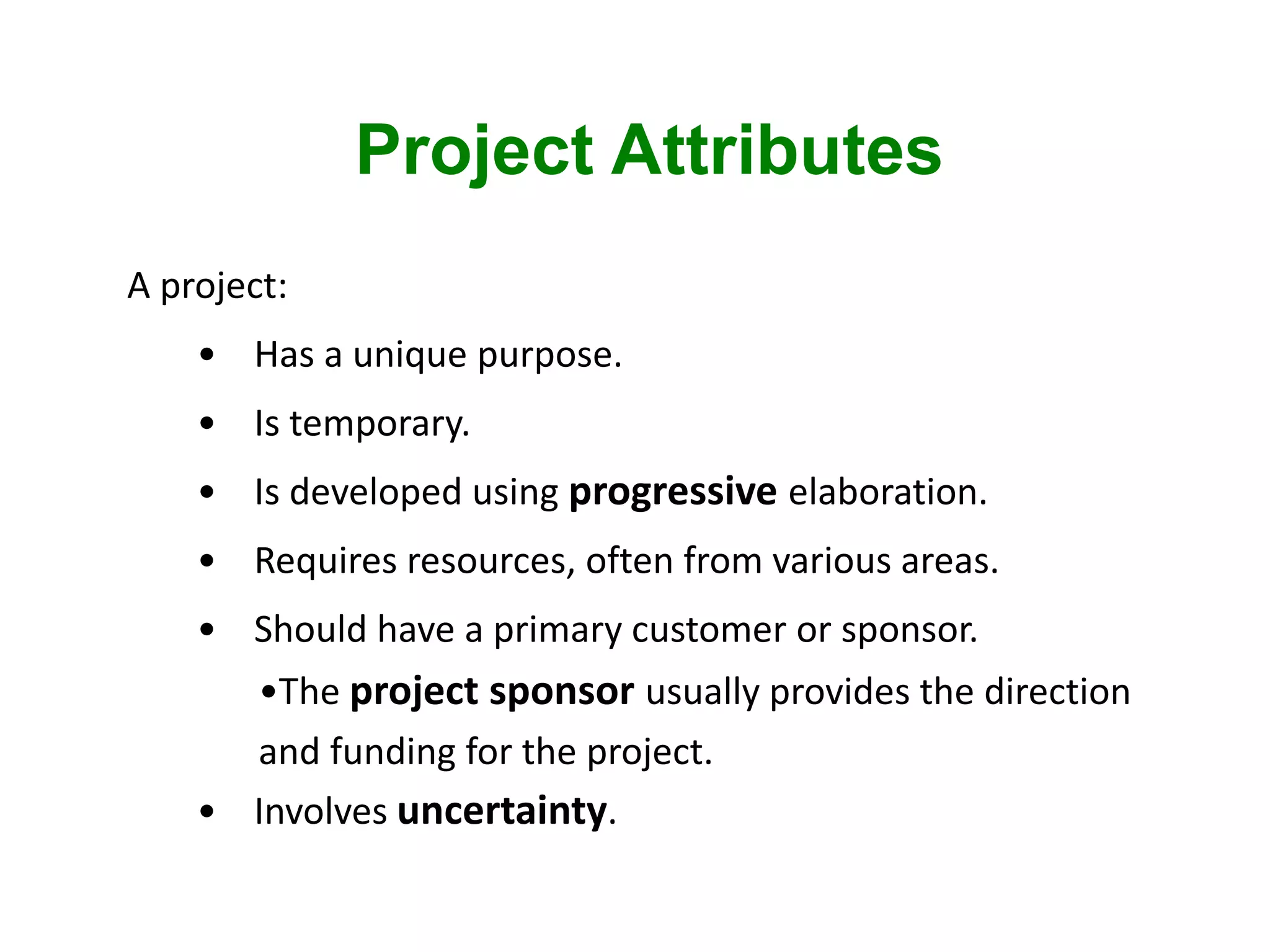 Project Attributes

A project:

• Has a unique purpose.

• Is temporary.

• Is developed using progressive elaboration.

• Requires resources, often from various areas.

• Should have a primary customer or sponsor.

•The project sponsor usually provides the direction and funding for the project.

• Involves uncertainty.